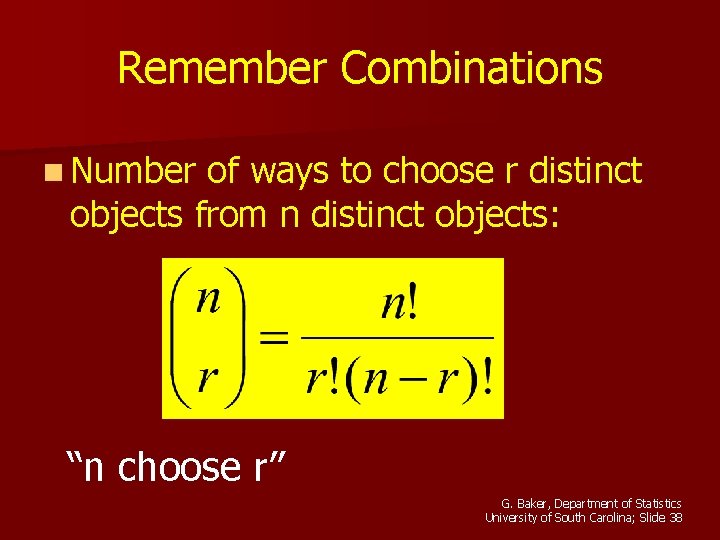 Remember Combinations

Number of ways to choose r distinct objects from n distinct objects:

$\binom{n}{r} = \frac{n!}{r!(n-r)!}$

“n choose r”

G. Baker, Department of Statistics
University of South Carolina; Slide 38